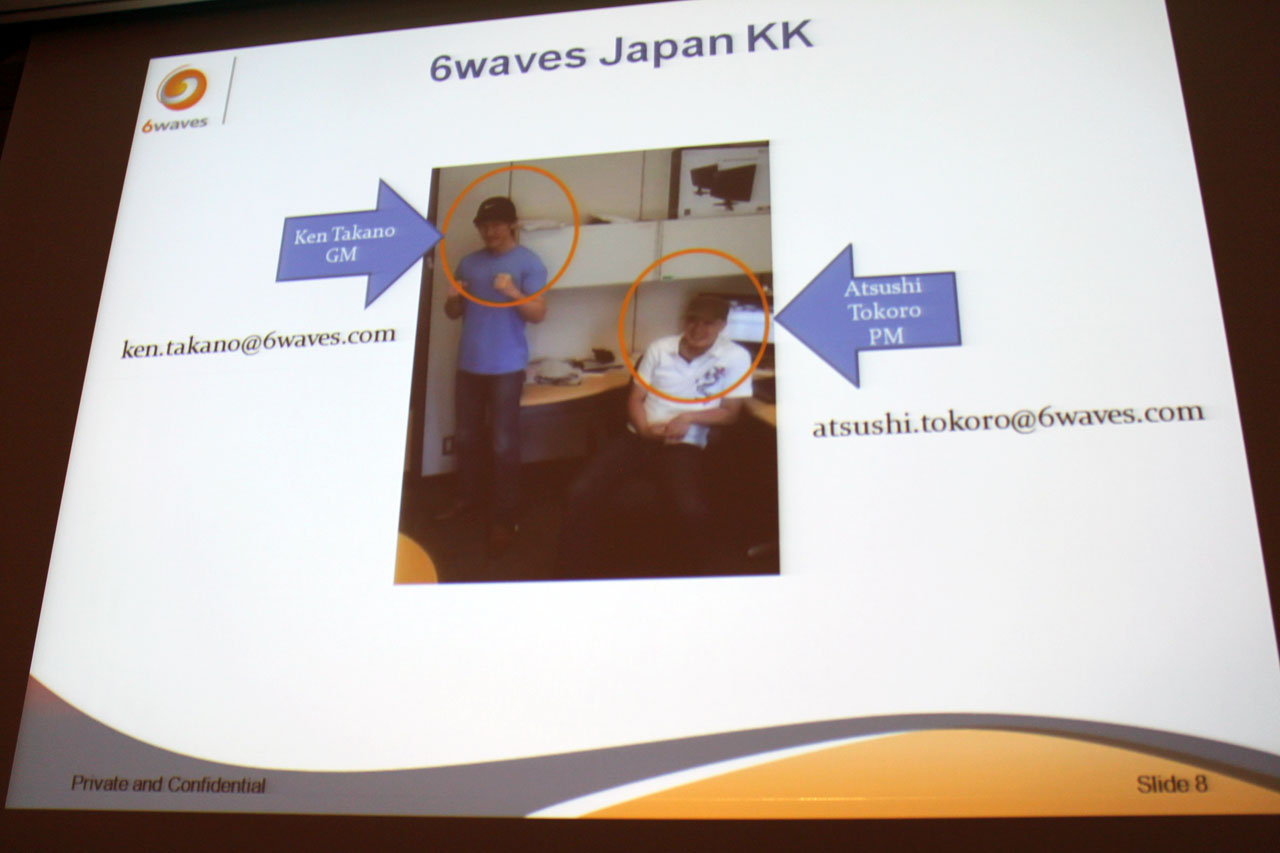 6waves

6waves Japan KK

Ken Takano
GM

ken.takano@6waves.com

Atsushi
Tokoro
PM

atsushi.tokoro@6waves.com

Private and Confidential

Slide 8